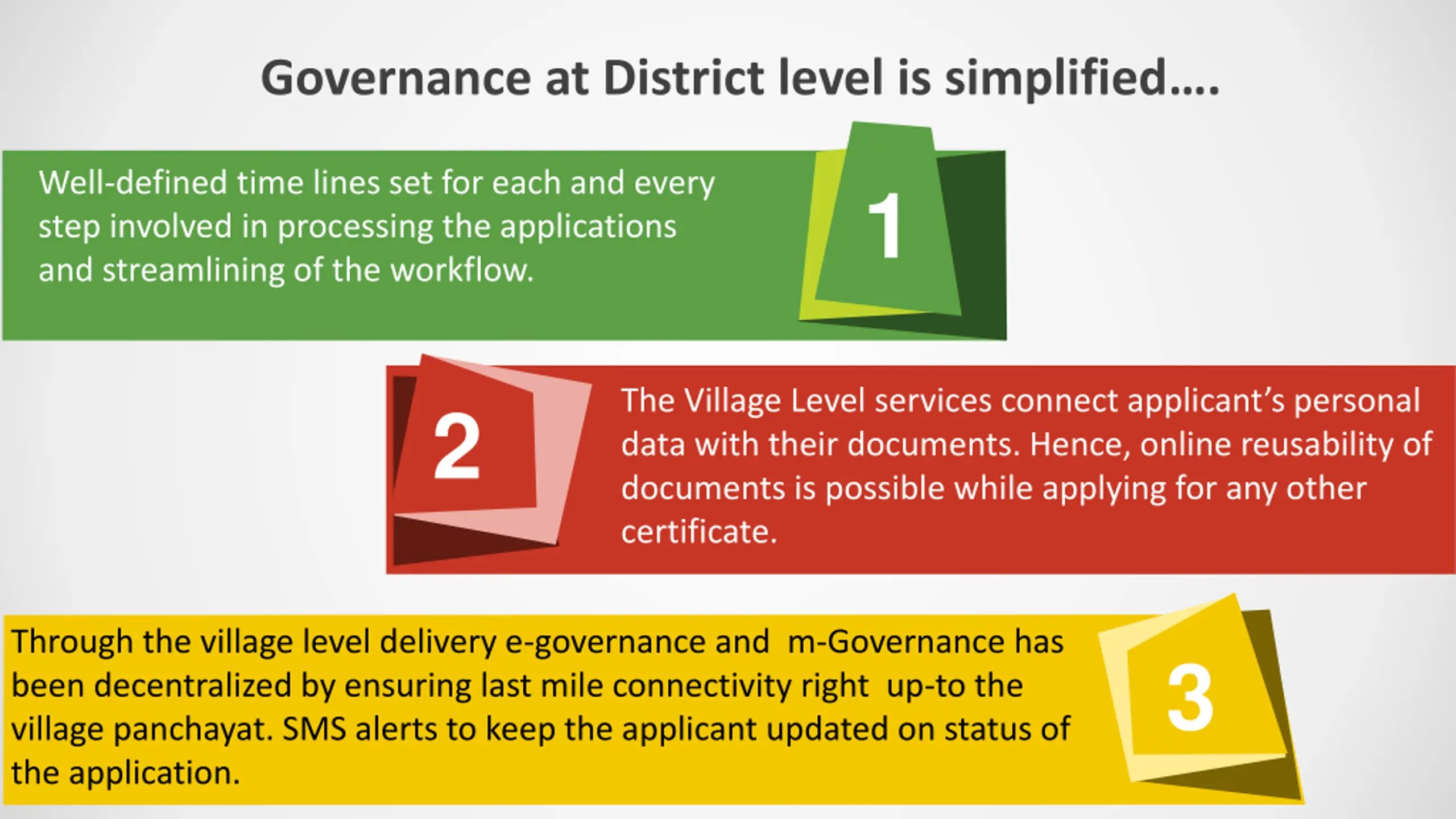 Governance at District level is simplified....

Well-defined time lines set for each and every step involved in processing the applications and streamlining of the workflow.

1

2

The Village Level services connect applicant's personal data with their documents. Hence, online reusability of documents is possible while applying for any other certificate.

Through the village level delivery e-governance and m-Governance has been decentralized by ensuring last mile connectivity right up-to the village panchayat. SMS alerts to keep the applicant updated on status of the application.

3